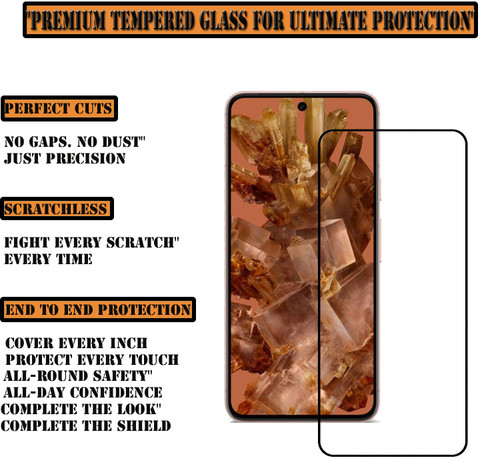 "PREMIUM TEMPERED GLASS FOR ULTIMATE PROTECTION"

PERFECT CUTS

NO GAPS. NO DUST"
JUST PRECISION

SCRATCHLESS

FIGHT EVERY SCRATCH"
EVERY TIME

END TO END PROTECTION

COVER EVERY INCH
PROTECT EVERY TOUCH
ALL-ROUND SAFETY"
ALL-DAY CONFIDENCE
COMPLETE THE LOOK"
COMPLETE THE SHIELD